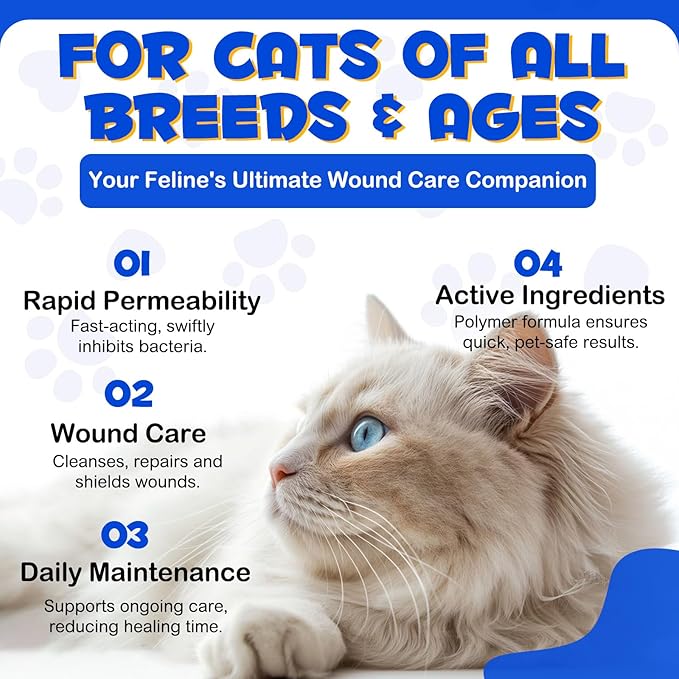 FOR CATS OF ALL BREEDS & AGES

Your Feline's Ultimate Wound Care Companion

01
Rapid Permeability
Fast-acting, swiftly inhibits bacteria.

02
Wound Care
Cleanses, repairs and shields wounds.

03
Daily Maintenance
Supports ongoing care, reducing healing time.

04
Active Ingredients
Polymer formula ensures quick, pet-safe results.